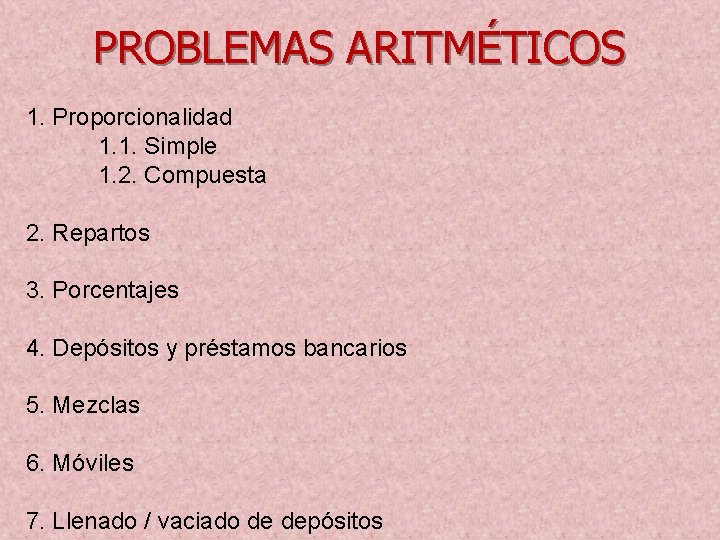 PROBLEMAS ARITMÉTICOS

1. Proporcionalidad
1.1. Simple
1.2. Compuesta

2. Repartos

3. Porcentajes

4. Depósitos y préstamos bancarios

5. Mezclas

6. Móviles

7. Llenado / vaciado de depósitos